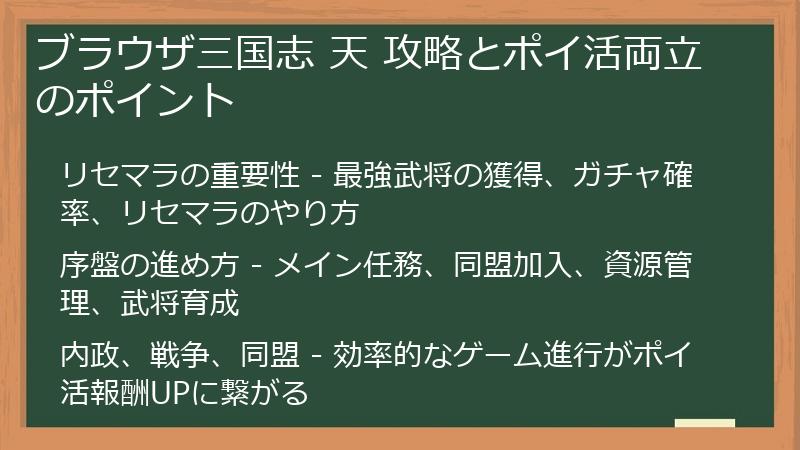 ブラウザ三国志 天 攻略とポイ活両立のポイント

リセマラの重要性 - 最強武将の獲得、ガチャ確率、リセマラのやり方

序盤の進め方 - メイン任務、同盟加入、資源管理、武将育成

内政、戦争、同盟 - 効率的なゲーム進行がポイ活報酬UPに繋がる